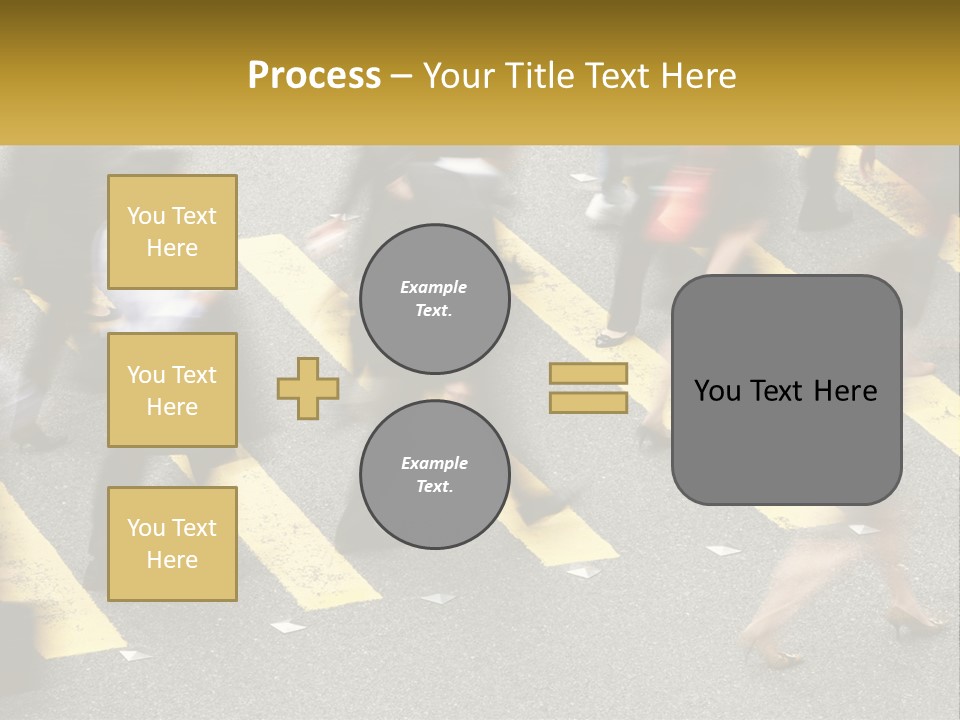 Process – Your Title Text Here

You Text Here

You Text Here

You Text Here

Example Text.

Example Text.

You Text Here